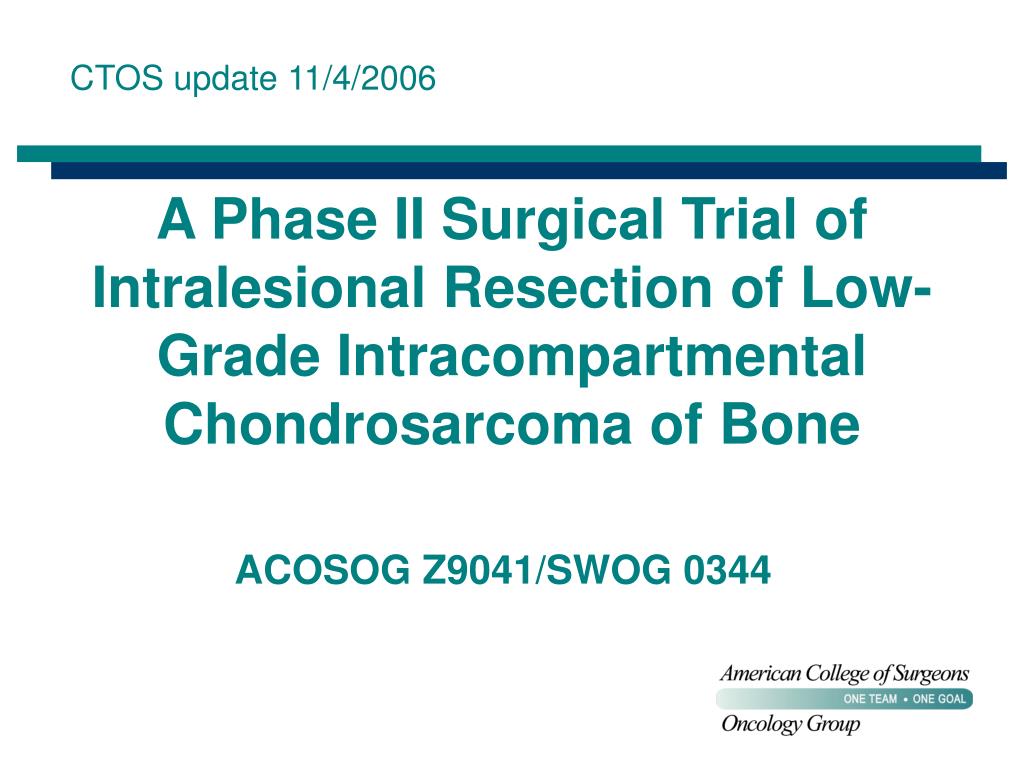 CTOS update 11/4/2006

A Phase II Surgical Trial of Intralesional Resection of Low-Grade Intracompartmental Chondrosarcoma of Bone

ACOSOG Z9041/SWOG 0344

American College of Surgeons
ONE TEAM • ONE GOAL
Oncology Group